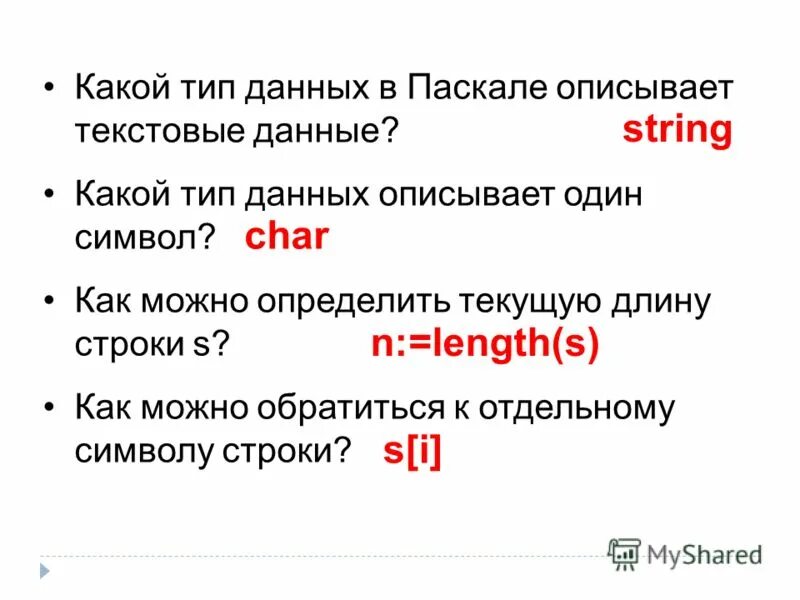 • Какой тип данных в Паскале описывает текстовые данные? string

• Какой тип данных описывает один символ? char

• Как можно определить текущую длину строки s? n:=length(s)

• Как можно обратиться к отдельному символу строки? s[i]

MyShared